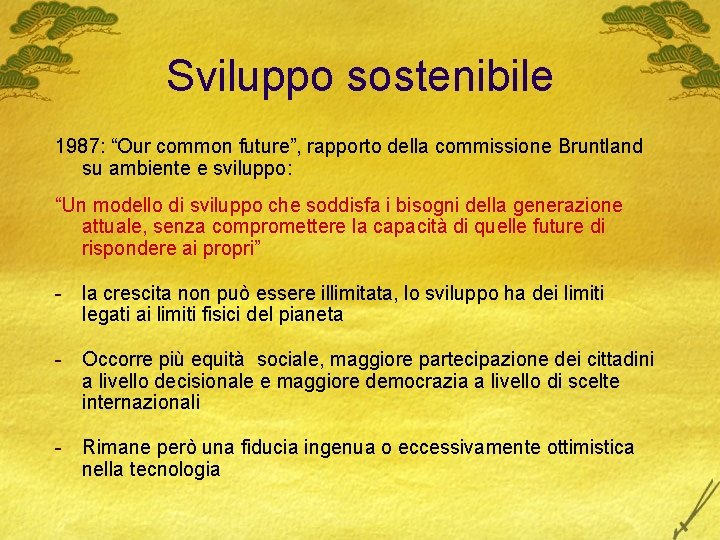 Sviluppo sostenibile

1987: “Our common future”, rapporto della commissione Bruntland su ambiente e sviluppo:

“Un modello di sviluppo che soddisfa i bisogni della generazione attuale, senza compromettere la capacità di quelle future di rispondere ai propri”

- la crescita non può essere illimitata, lo sviluppo ha dei limiti legati ai limiti fisici del pianeta

- Occorre più equità sociale, maggiore partecipazione dei cittadini a livello decisionale e maggiore democrazia a livello di scelte internazionali

- Rimane però una fiducia ingenua o eccessivamente ottimistica nella tecnologia